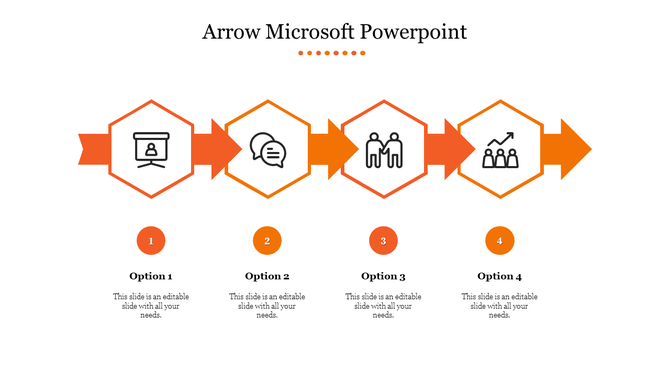 Arrow Microsoft Powerpoint

1

Option 1

This slide is an editable slide with all your needs.

2

Option 2

This slide is an editable slide with all your needs.

3

Option 3

This slide is an editable slide with all your needs.

4

Option 4

This slide is an editable slide with all your needs.